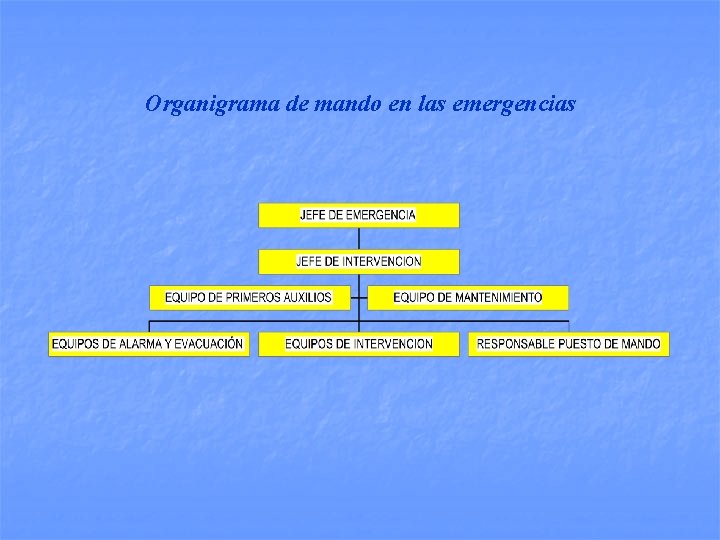 Organigrama de mando en las emergencias

JEFE DE EMERGENCIA

JEFE DE INTERVENCION

EQUIPO DE PRIMEROS AUXILIOS

EQUIPO DE MANTENIMIENTO

EQUIPOS DE ALARMA Y EVACUACIÓN

EQUIPOS DE INTERVENCION

RESPONSABLE PUESTO DE MANDO